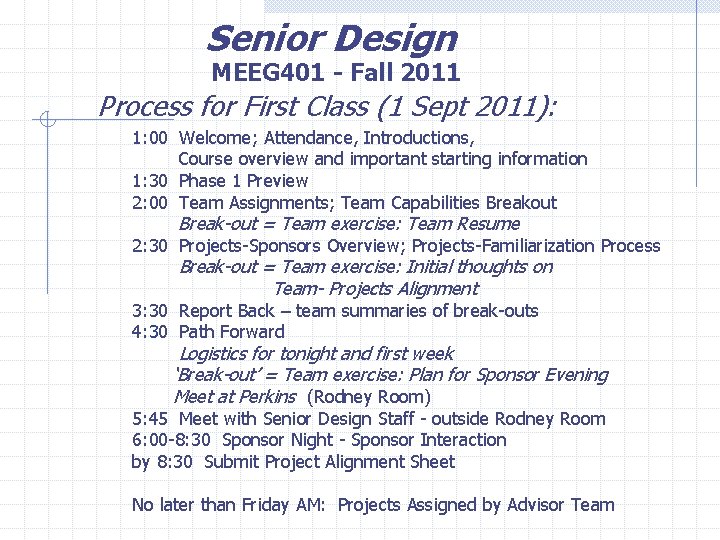 Senior Design
MEEG401 - Fall 2011
Process for First Class (1 Sept 2011):

1:00 Welcome; Attendance, Introductions,
Course overview and important starting information
1:30 Phase 1 Preview
2:00 Team Assignments; Team Capabilities Breakout
Break-out = Team exercise: Team Resume
2:30 Projects-Sponsors Overview; Projects-Familiarization Process
Break-out = Team exercise: Initial thoughts on
Team- Projects Alignment
3:30 Report Back – team summaries of break-outs
4:30 Path Forward
Logistics for tonight and first week
'Break-out' = Team exercise: Plan for Sponsor Evening
Meet at Perkins (Rodney Room)
5:45 Meet with Senior Design Staff - outside Rodney Room
6:00-8:30 Sponsor Night - Sponsor Interaction
by 8:30 Submit Project Alignment Sheet

No later than Friday AM: Projects Assigned by Advisor Team